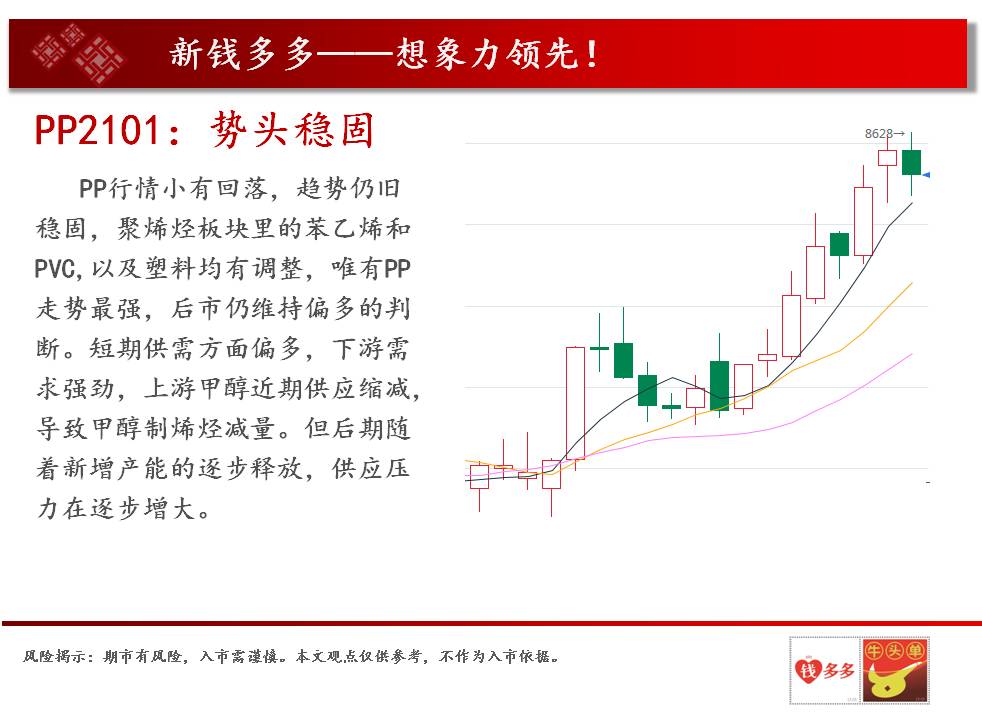 新钱多多——想象力领先！

PP2101：势头稳固

PP行情小有回落，趋势仍旧稳固，聚烯烃板块里的苯乙烯和PVC,以及塑料均有调整，唯有PP走势最强，后市仍维持偏多的判断。短期供需方面偏多，下游需求强劲，上游甲醇近期供应缩减，导致甲醇制烯烃减量。但后期随着新增产能的逐步释放，供应压力在逐步增大。

8628→

风险揭示：期市有风险，入市需谨慎。本文观点仅供参考，不作为入市依据。

钱多多

牛头单